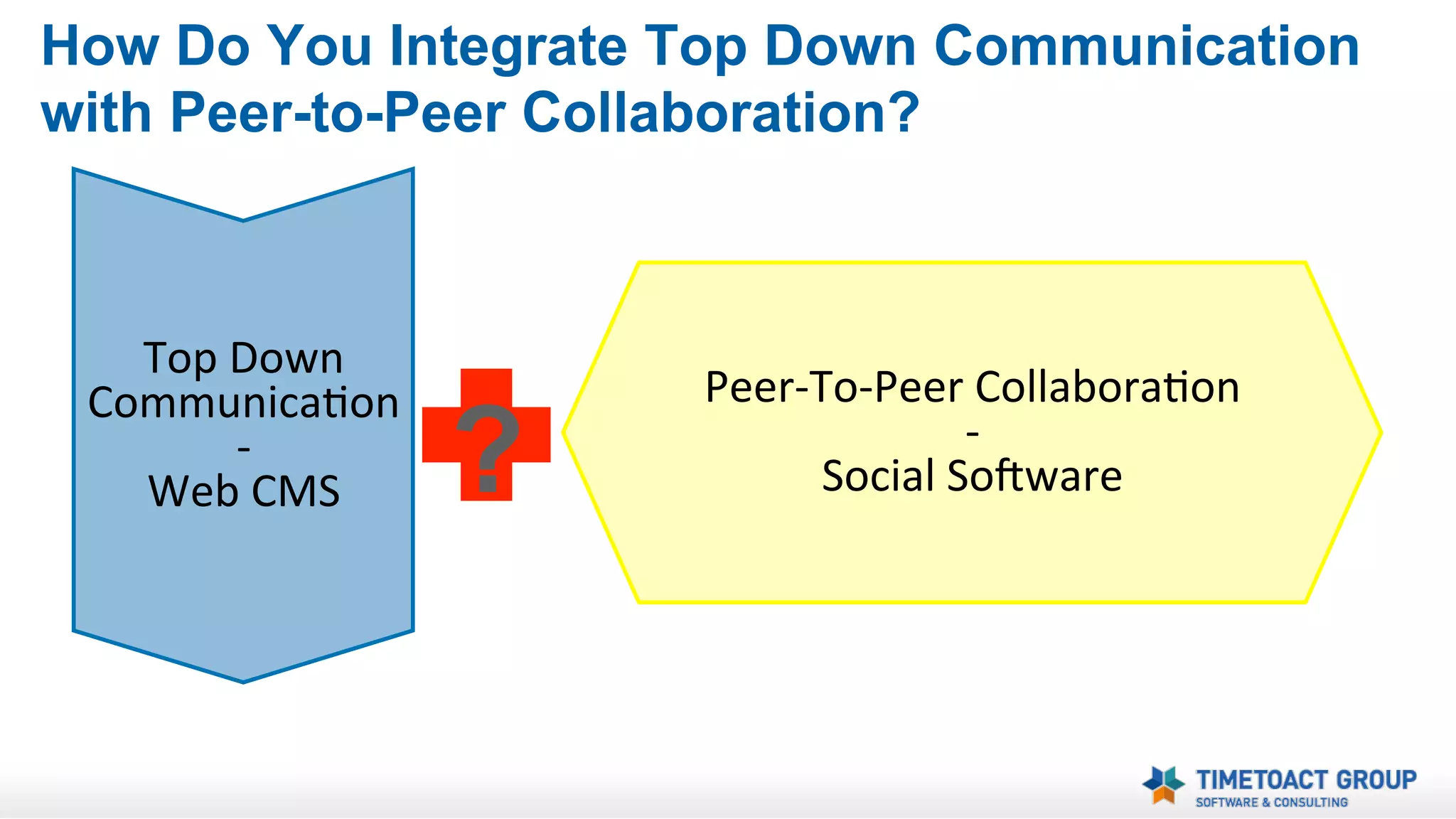 How Do You Integrate Top Down Communication with Peer-to-Peer Collaboration?

Top Down Communication
-
Web CMS

?

Peer-To-Peer Collaboration
-
Social Software

TIMETOACT GROUP
SOFTWARE & CONSULTING